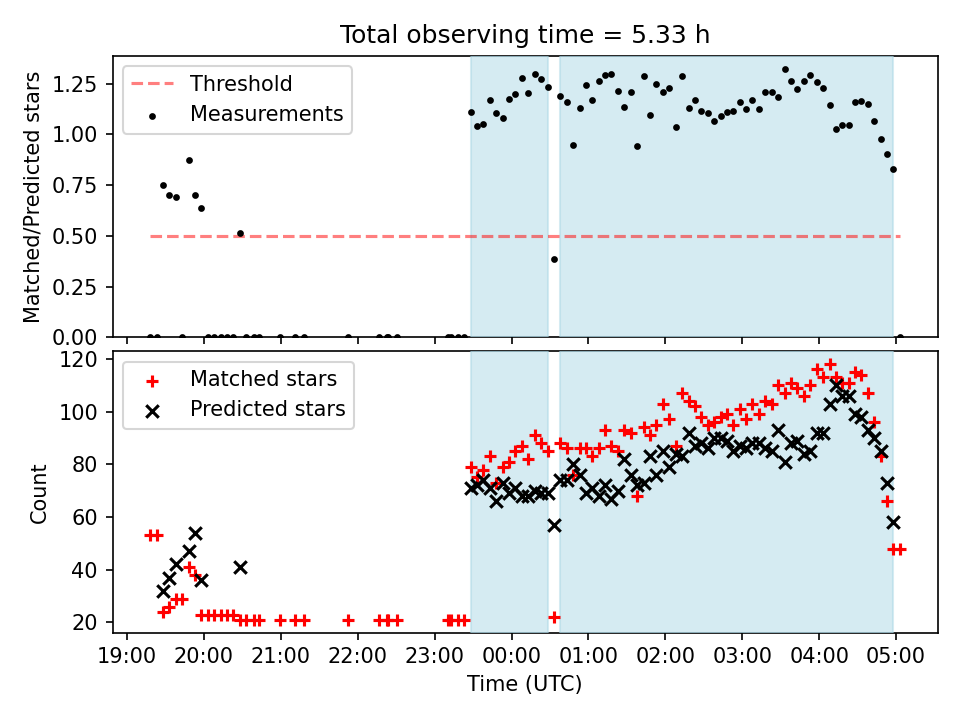 Total observing time = 5.33 h

Threshold
Measurements

Matched/Predicted stars

1.25
1.00
0.75
0.50
0.25
0.00

Matched stars
Predicted stars

Count

120
100
80
60
40
20

19:00 20:00 21:00 22:00 23:00 00:00 01:00 02:00 03:00 04:00 05:00

Time (UTC)